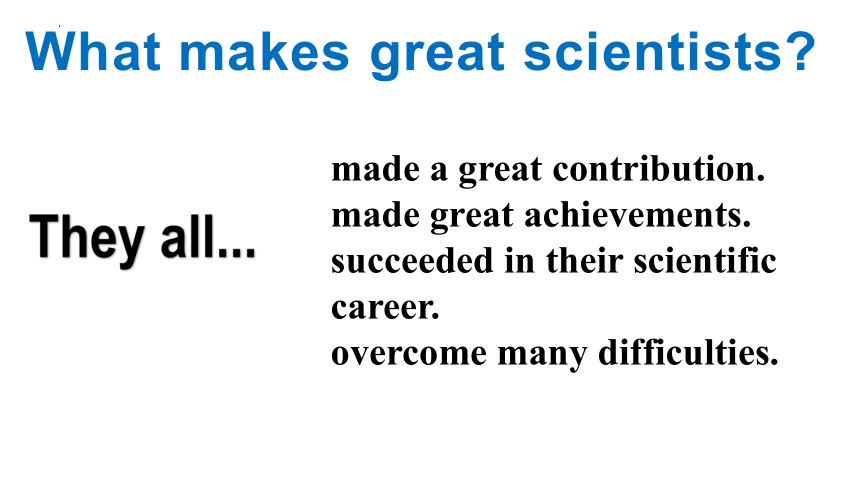 What makes great scientists?

They all...

made a great contribution.
made great achievements.
succeeded in their scientific career.
overcome many difficulties.